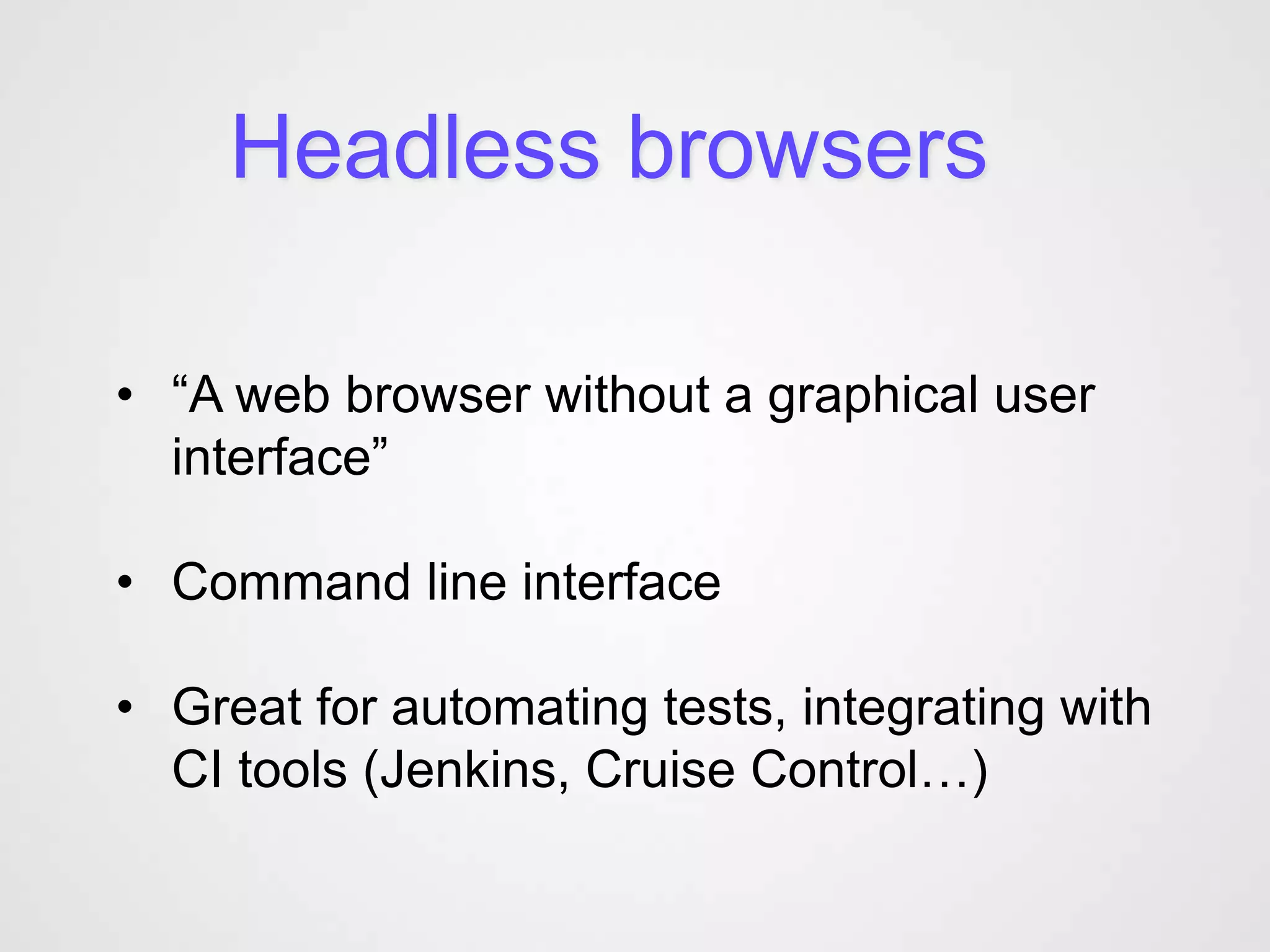 Headless browsers

• “A web browser without a graphical user interface”

• Command line interface

• Great for automating tests, integrating with CI tools (Jenkins, Cruise Control…)